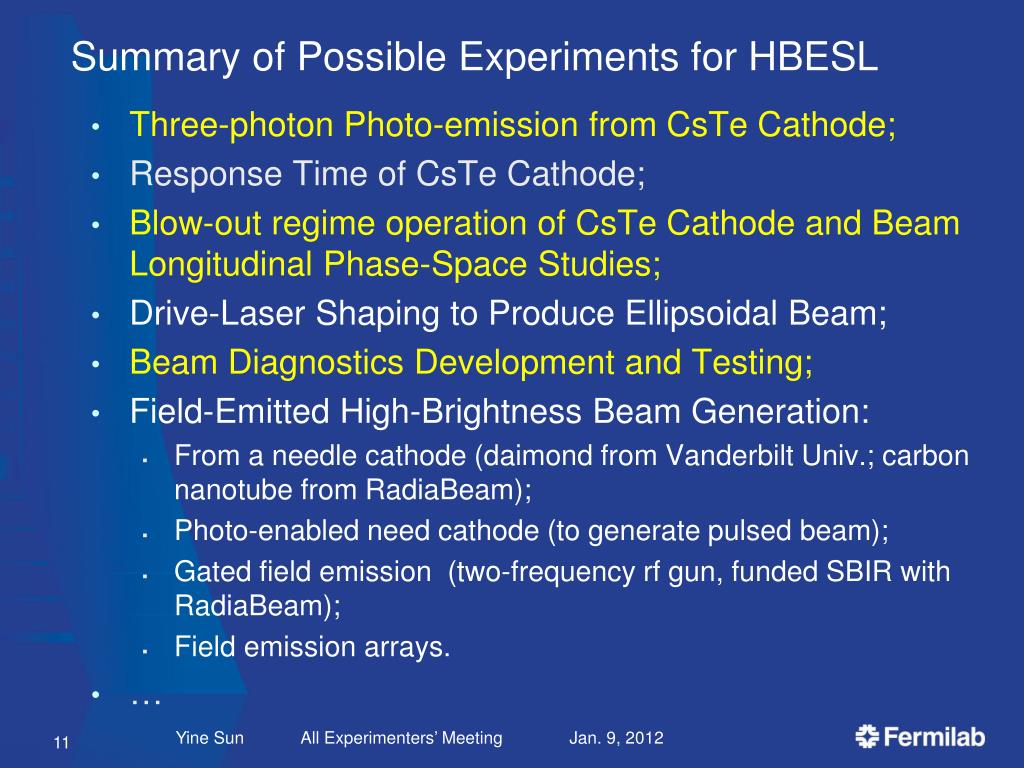 Summary of Possible Experiments for HBESL

• Three-photon Photo-emission from CsTe Cathode;
• Response Time of CsTe Cathode;
• Blow-out regime operation of CsTe Cathode and Beam Longitudinal Phase-Space Studies;
• Drive-Laser Shaping to Produce Ellipsoidal Beam;
• Beam Diagnostics Development and Testing;
• Field-Emitted High-Brightness Beam Generation:
  ▪ From a needle cathode (daimond from Vanderbilt Univ.; carbon nanotube from RadiaBeam);
  ▪ Photo-enabled need cathode (to generate pulsed beam);
  ▪ Gated field emission (two-frequency rf gun, funded SBIR with RadiaBeam);
  ▪ Field emission arrays.
• …

11 Yine Sun All Experimenters' Meeting Jan. 9, 2012 Fermilab